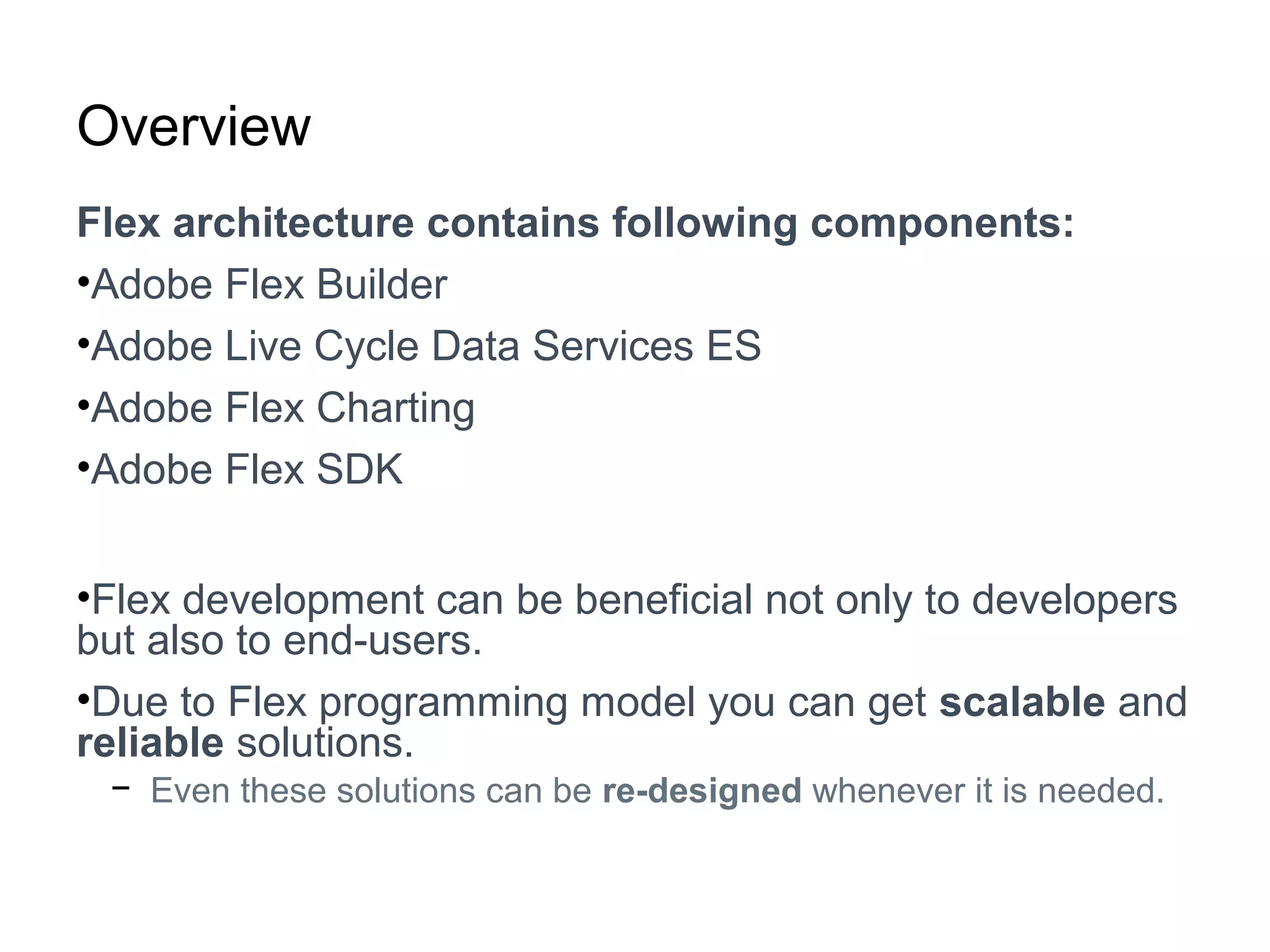 Overview

Flex architecture contains following components:

•Adobe Flex Builder

•Adobe Live Cycle Data Services ES

•Adobe Flex Charting

•Adobe Flex SDK

•Flex development can be beneficial not only to developers but also to end-users.

•Due to Flex programming model you can get scalable and reliable solutions.

– Even these solutions can be re-designed whenever it is needed.